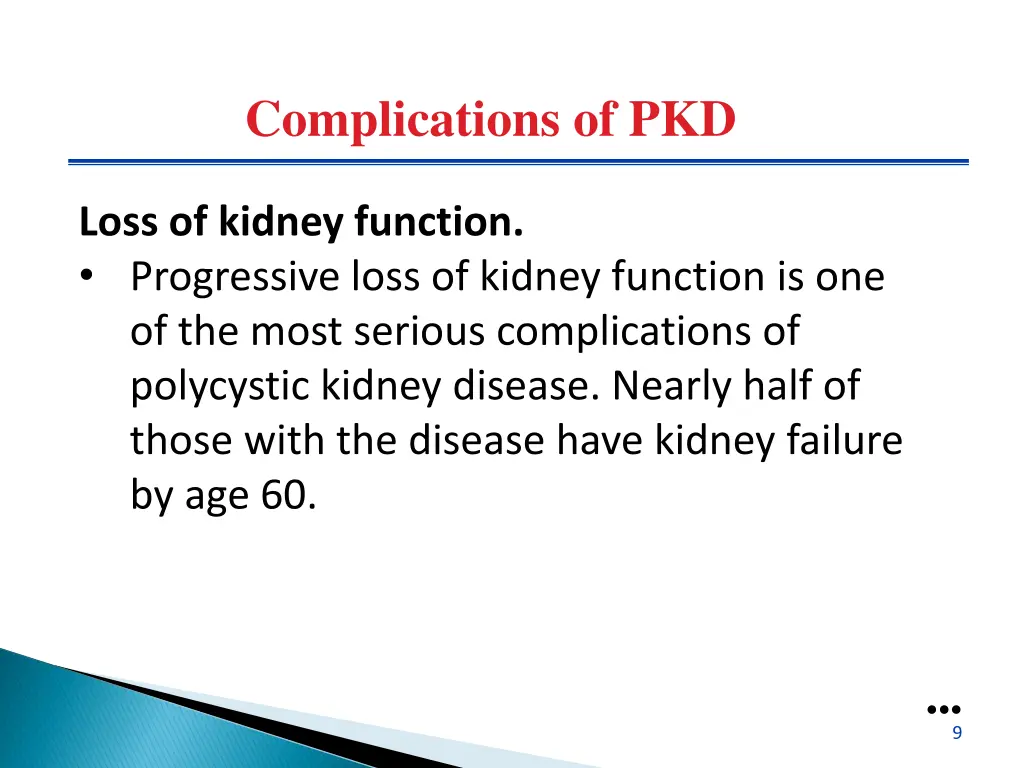 Complications of PKD

Loss of kidney function.

• Progressive loss of kidney function is one of the most serious complications of polycystic kidney disease. Nearly half of those with the disease have kidney failure by age 60.

9